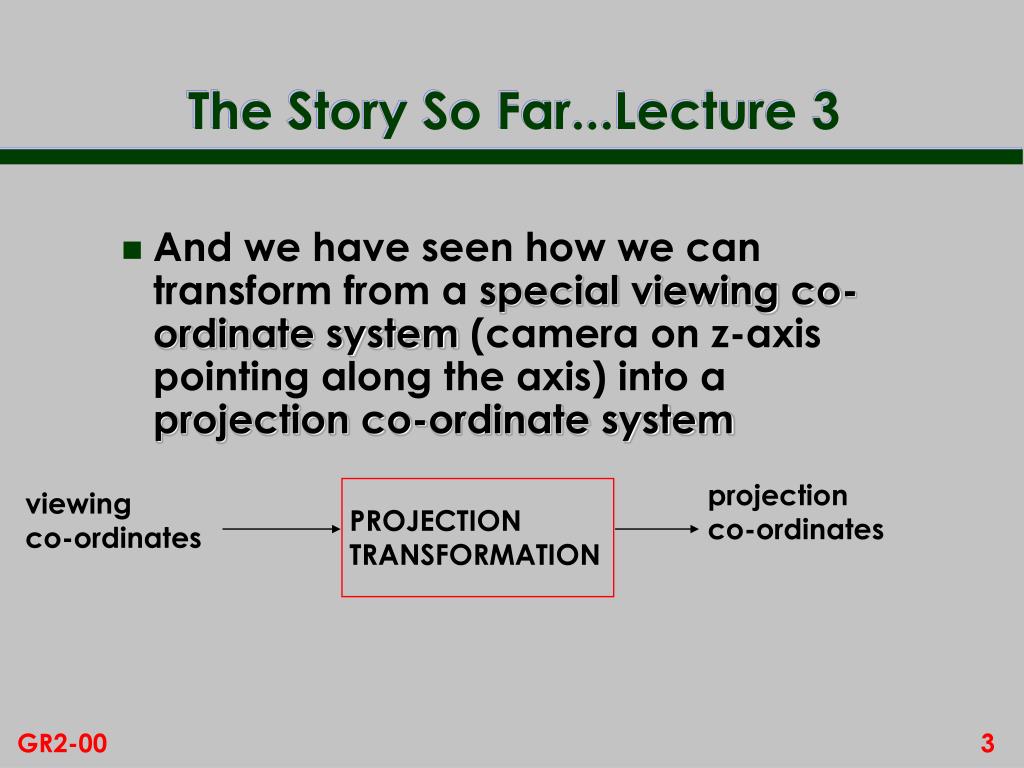 The Story So Far...Lecture 3

And we have seen how we can transform from a special viewing co-ordinate system (camera on z-axis pointing along the axis) into a projection co-ordinate system

viewing co-ordinates

PROJECTION TRANSFORMATION

projection co-ordinates

GR2-00

3